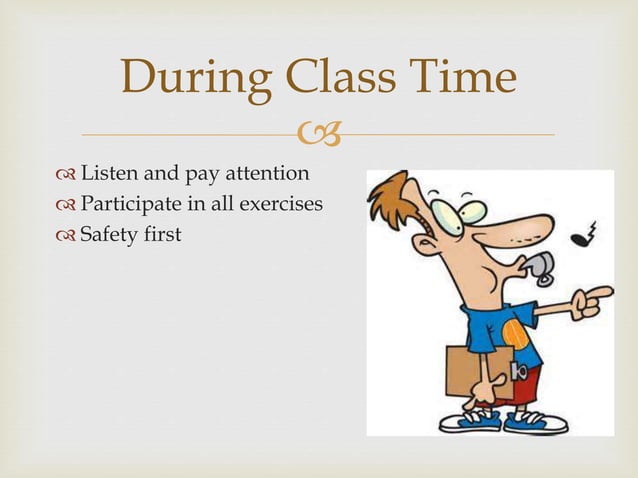 During Class Time

Listen and pay attention
Participate in all exercises
Safety first